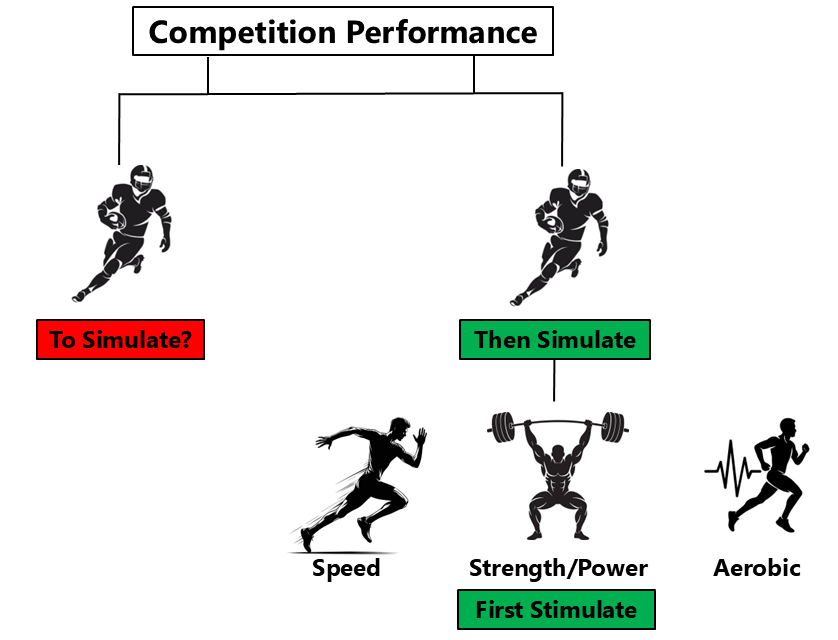 Competition Performance

To Simulate?

Then Simulate

Speed

Strength/Power

Aerobic

First Stimulate